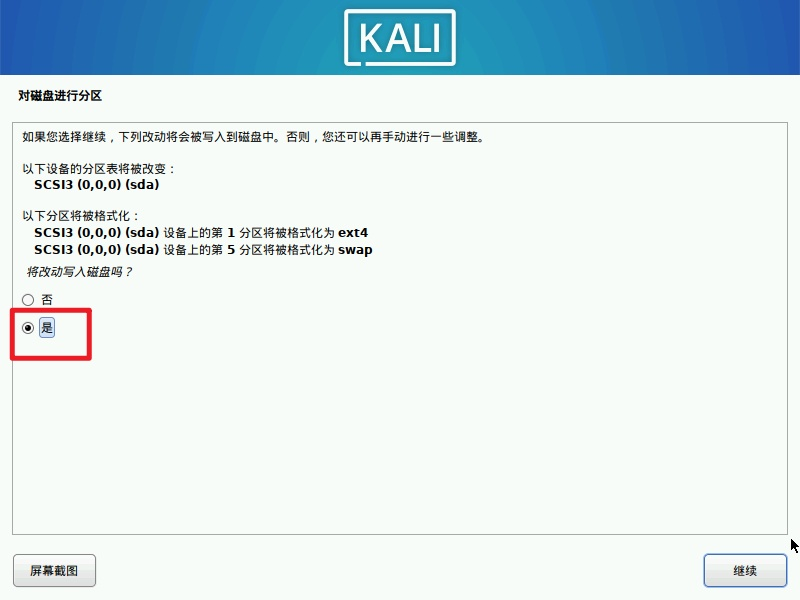 KALI

对磁盘进行分区

如果您选择继续，下列改动将会被写入到磁盘中。否则，您还可以再手动进行一些调整。

以下设备的分区表将被改变：
SCSI3 (0,0,0) (sda)

以下分区将被格式化：
SCSI3 (0,0,0) (sda) 设备上的第 1 分区将被格式化为 ext4
SCSI3 (0,0,0) (sda) 设备上的第 5 分区将被格式化为 swap

将改动写入磁盘吗？

否

是

屏幕截图

继续